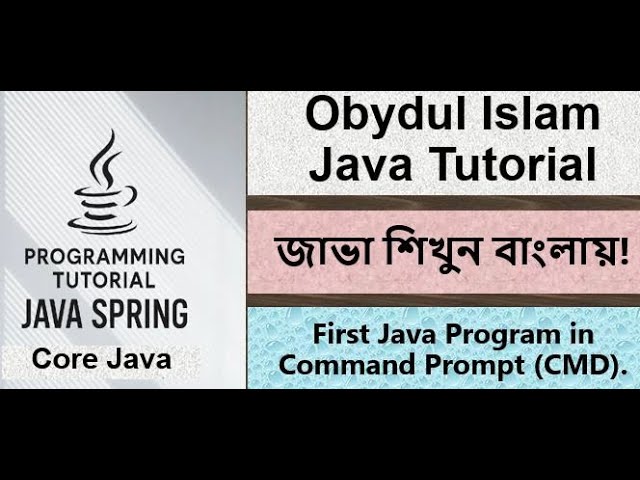 PROGRAMMING TUTORIAL
JAVA SPRING
Core Java

Obydul Islam
Java Tutorial

জাভা শিখুন বাংলায়!

First Java Program in Command Prompt (CMD).